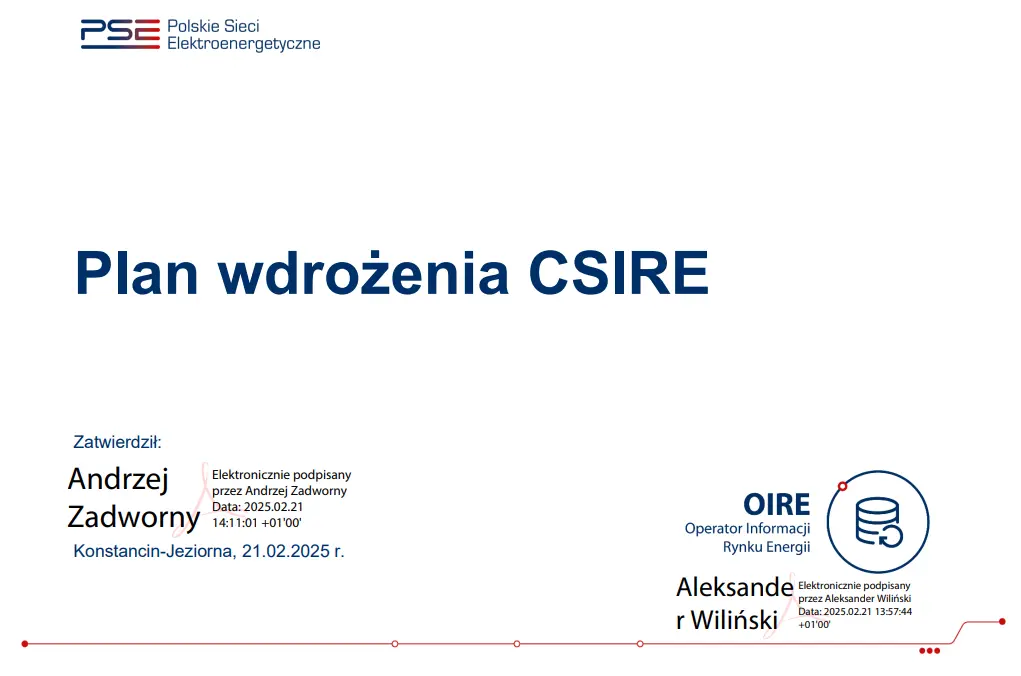 PSE Polskie Sieci Elektroenergetyczne

Plan wdrożenia CSIRE

Zatwierdził:

Andrzej Zadworny

Elektronicznie podpisany przez Andrzej Zadworny Data: 2025.02.21 14:11:01 +01'00'

Konstancin-Jeziorna, 21.02.2025 r.

OIRE Operator Informacji Rynku Energii

Aleksander Wiliński

Elektronicznie podpisany przez Aleksander Wiliński Data: 2025.02.21 13:57:44 +01'00'